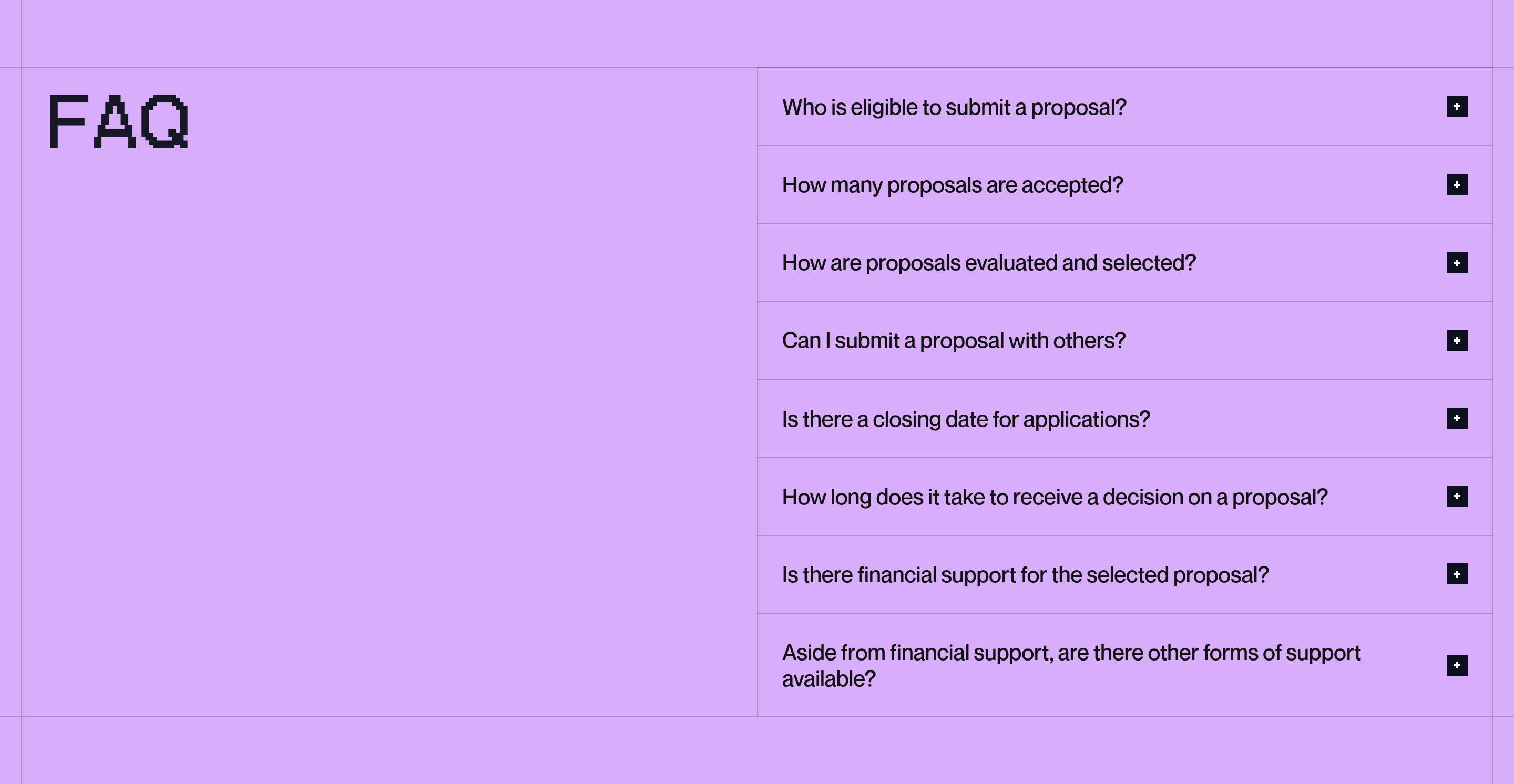 FAQ

Who is eligible to submit a proposal? +

How many proposals are accepted? +

How are proposals evaluated and selected? +

Can I submit a proposal with others? +

Is there a closing date for applications? +

How long does it take to receive a decision on a proposal? +

Is there financial support for the selected proposal? +

Aside from financial support, are there other forms of support available? +